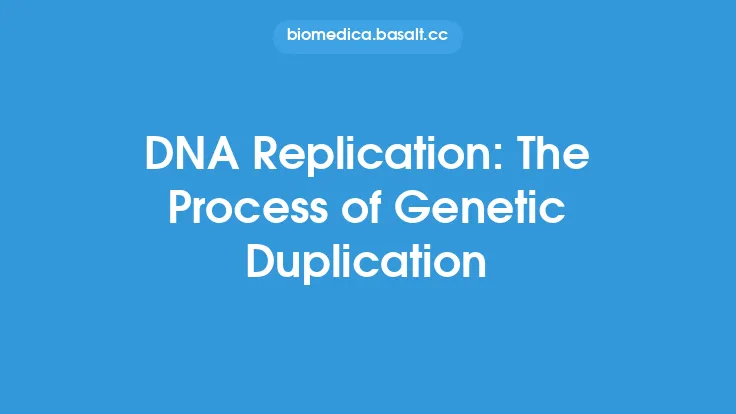 biomedica.basalt.cc

DNA Replication: The Process of Genetic Duplication